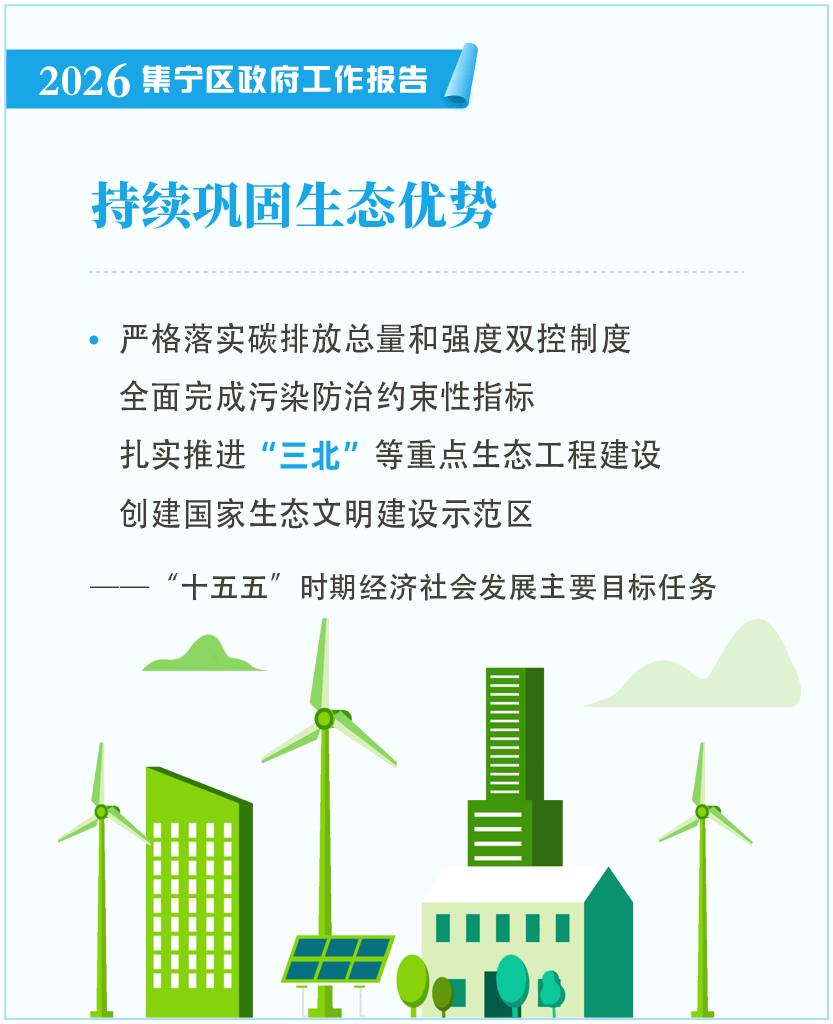 2026 集宁区政府工作报告

持续巩固生态优势

• 严格落实碳排放总量和强度双控制度
全面完成污染防治约束性指标
扎实推进“三北”等重点生态工程建设
创建国家生态文明建设示范区

——“十五五”时期经济社会发展主要目标任务